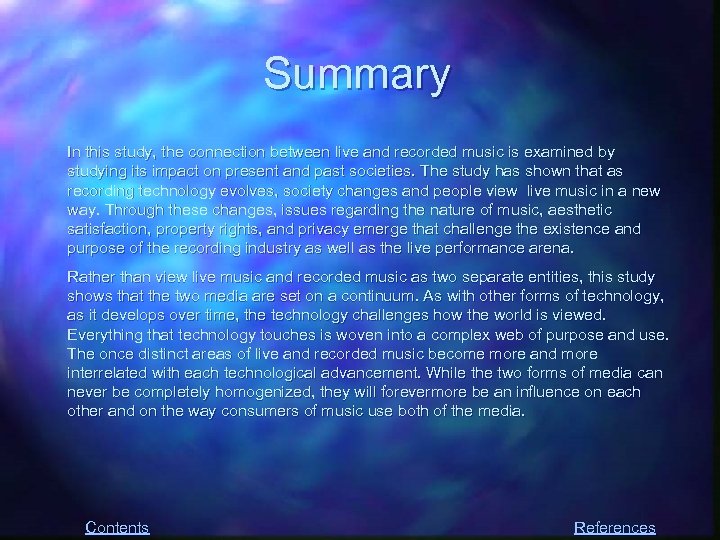 Summary

In this study, the connection between live and recorded music is examined by studying its impact on present and past societies. The study has shown that as recording technology evolves, society changes and people view live music in a new way. Through these changes, issues regarding the nature of music, aesthetic satisfaction, property rights, and privacy emerge that challenge the existence and purpose of the recording industry as well as the live performance arena.

Rather than view live music and recorded music as two separate entities, this study shows that the two media are set on a continuum. As with other forms of technology, as it develops over time, the technology challenges how the world is viewed. Everything that technology touches is woven into a complex web of purpose and use. The once distinct areas of live and recorded music become more and more interrelated with each technological advancement. While the two forms of media can never be completely homogenized, they will forevermore be an influence on each other and on the way consumers of music use both of the media.

Contents

References